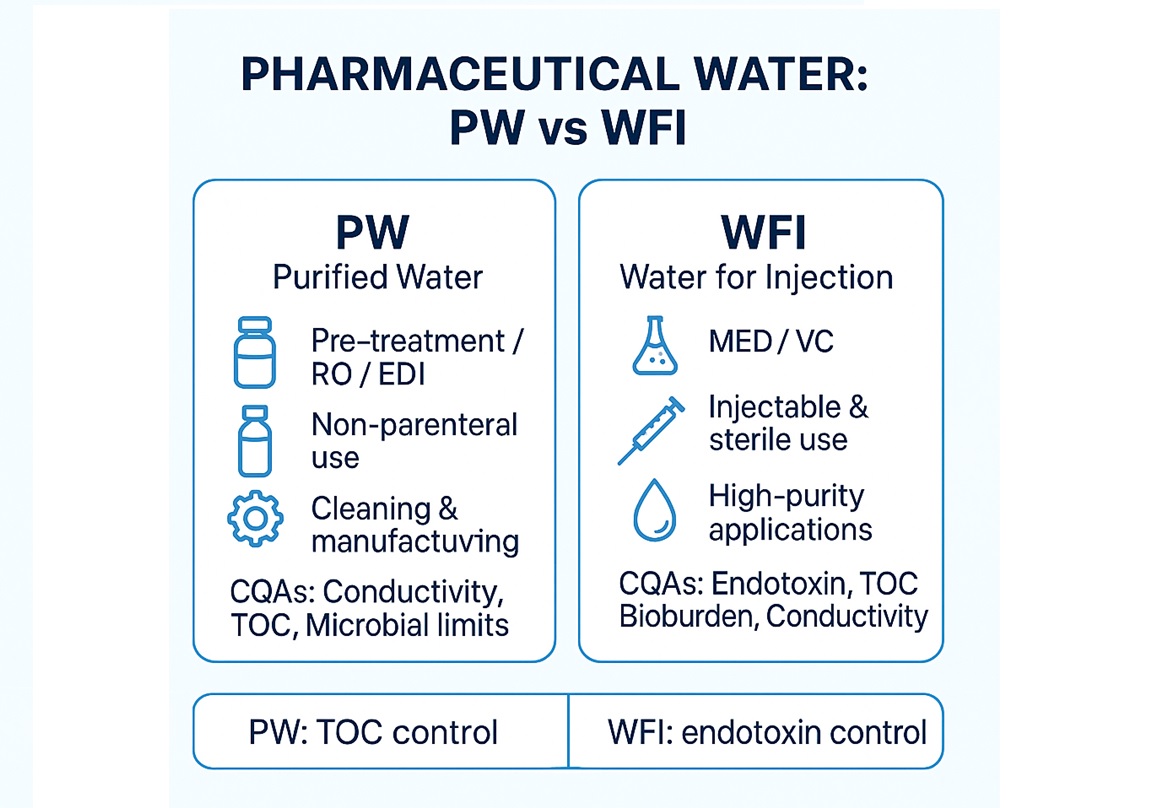 PHARMACEUTICAL WATER: PW vs WFI

PW
Purified Water

Pre-treatment / RO / EDI

Non-parenteral use

Cleaning & manufactuving

CQAs: Conductivity, TOC, Microbial limits

WFI
Water for Injection

MED / VC

Injectable & sterile use

High-purity applications

CQAs: Endotoxin, TOC Bioburden, Conductivity

PW: TOC control

WFI: endotoxin control